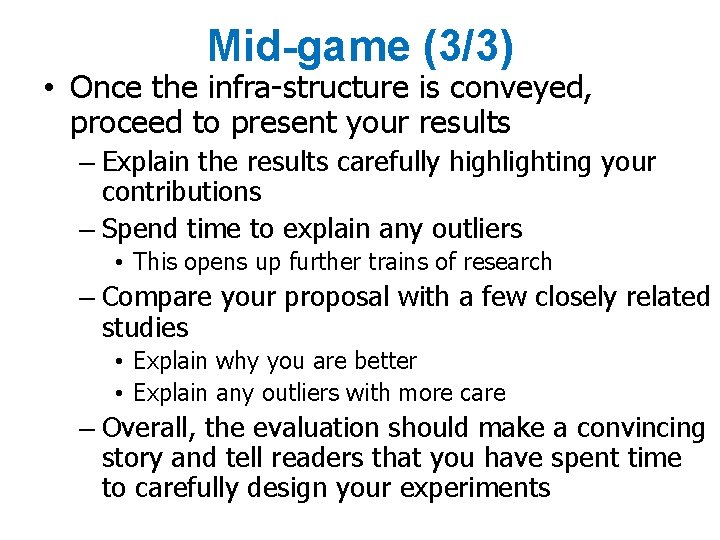 Mid-game (3/3)

• Once the infra-structure is conveyed, proceed to present your results

– Explain the results carefully highlighting your contributions

– Spend time to explain any outliers

• This opens up further trains of research

– Compare your proposal with a few closely related studies

• Explain why you are better

• Explain any outliers with more care

– Overall, the evaluation should make a convincing story and tell readers that you have spent time to carefully design your experiments